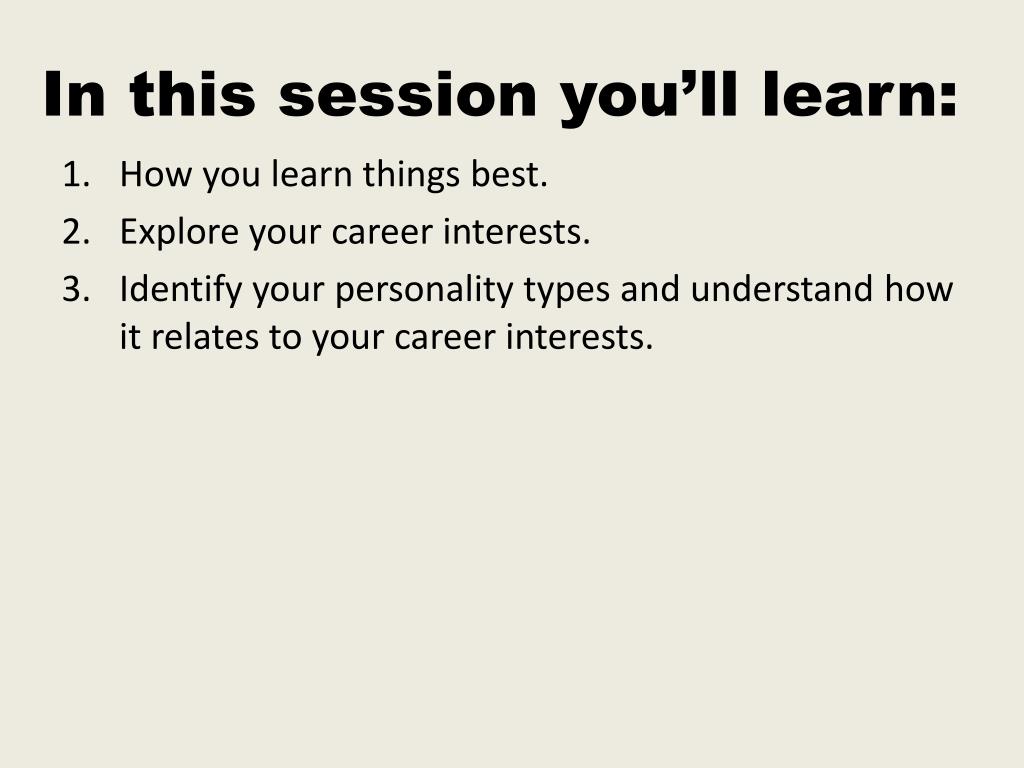 In this session you’ll learn:

1. How you learn things best.
2. Explore your career interests.
3. Identify your personality types and understand how it relates to your career interests.